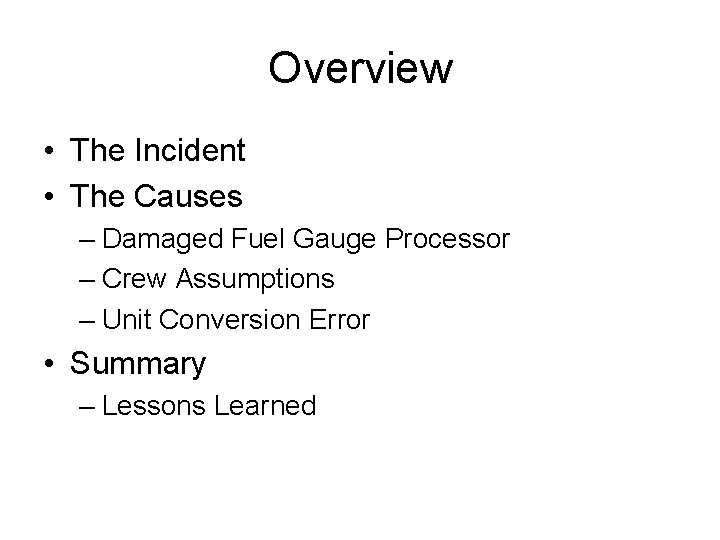 Overview

• The Incident
• The Causes
– Damaged Fuel Gauge Processor
– Crew Assumptions
– Unit Conversion Error
• Summary
– Lessons Learned